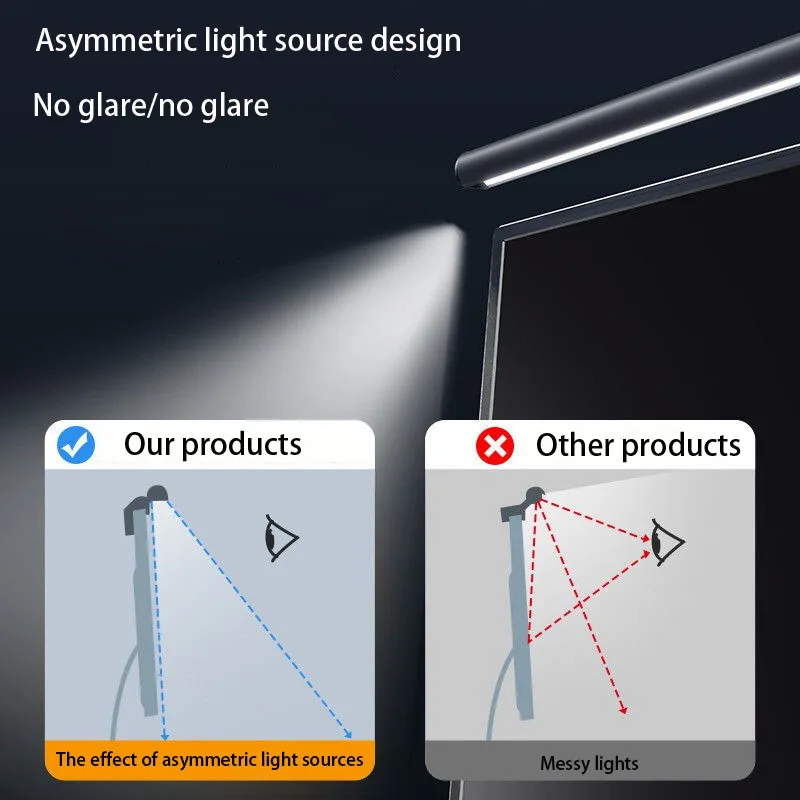 Asymmetric light source design

No glare/no glare

Our products

The effect of asymmetric light sources

Other products

Messy lights